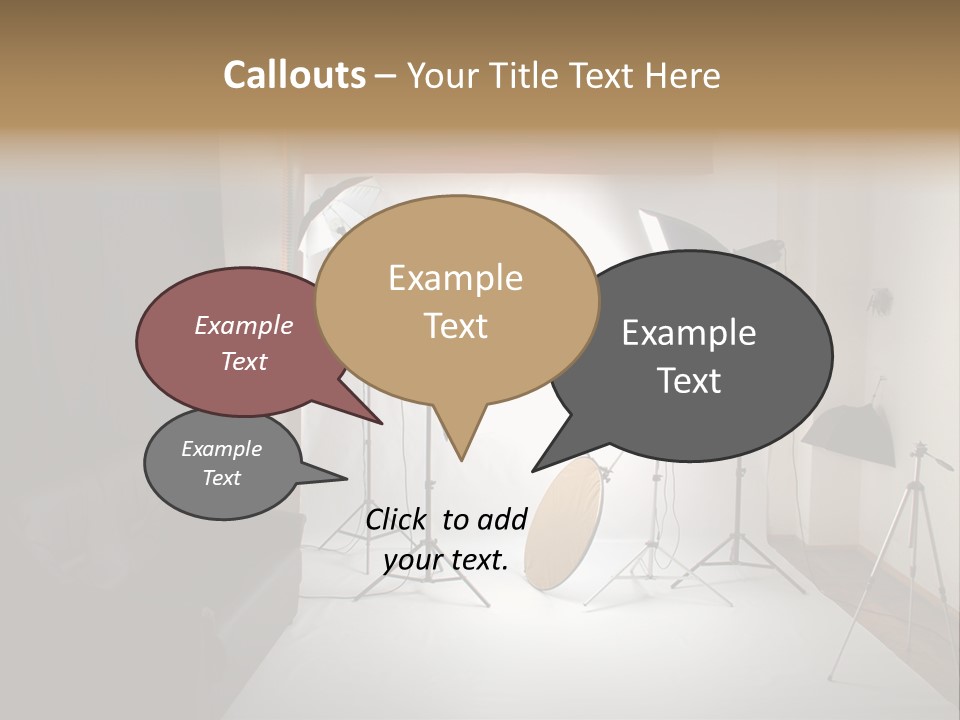 Callouts – Your Title Text Here

Example Text

Example Text

Example Text

Example Text

Click to add your text.